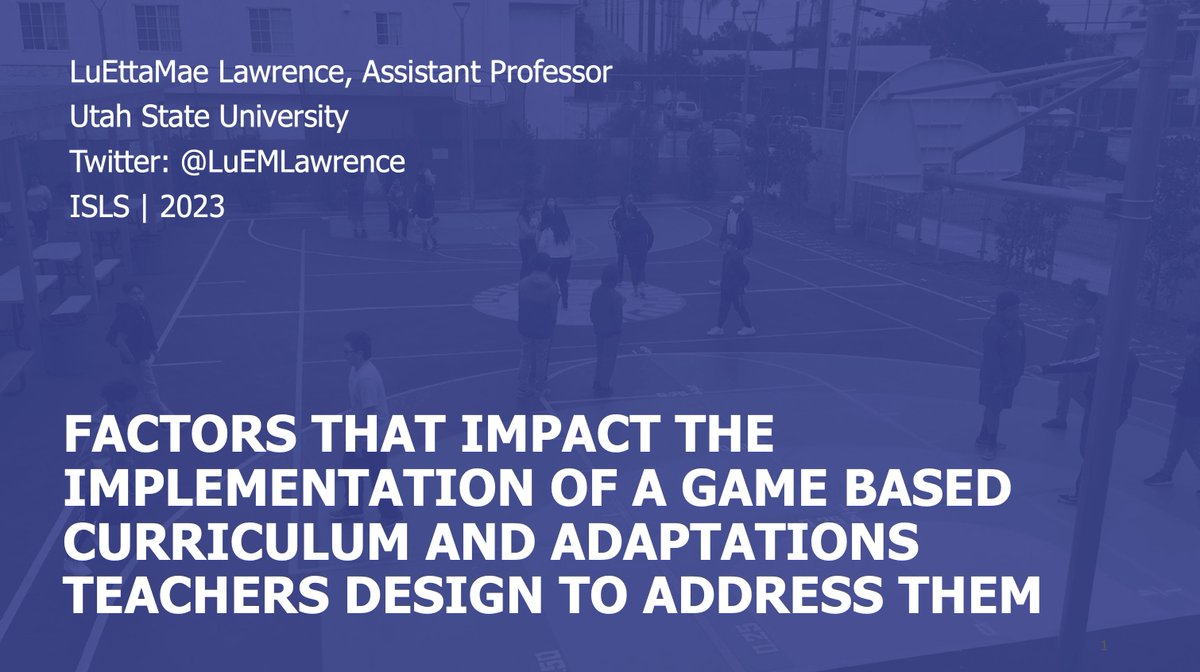 LuEttaMae Lawrence, Assistant Professor
Utah State University
Twitter: @LuEMLawrence
ISLS | 2023

FACTORS THAT IMPACT THE IMPLEMENTATION OF A GAME BASED CURRICULUM AND ADAPTATIONS TEACHERS DESIGN TO ADDRESS THEM

1